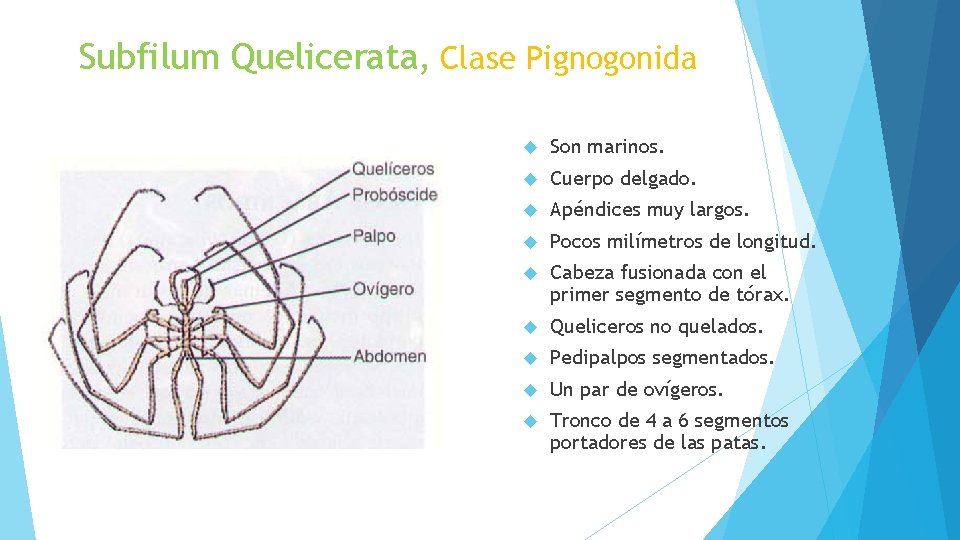 Subfilum Quelicerata, Clase Pignogonida

Quelíceros
Probóscide
Palpo
Ovígero
Abdomen

Son marinos.
Cuerpo delgado.
Apéndices muy largos.
Pocos milímetros de longitud.
Cabeza fusionada con el primer segmento de tórax.
Queliceros no quelados.
Pedipalpos segmentados.
Un par de ovígeros.
Tronco de 4 a 6 segmentos portadores de las patas.